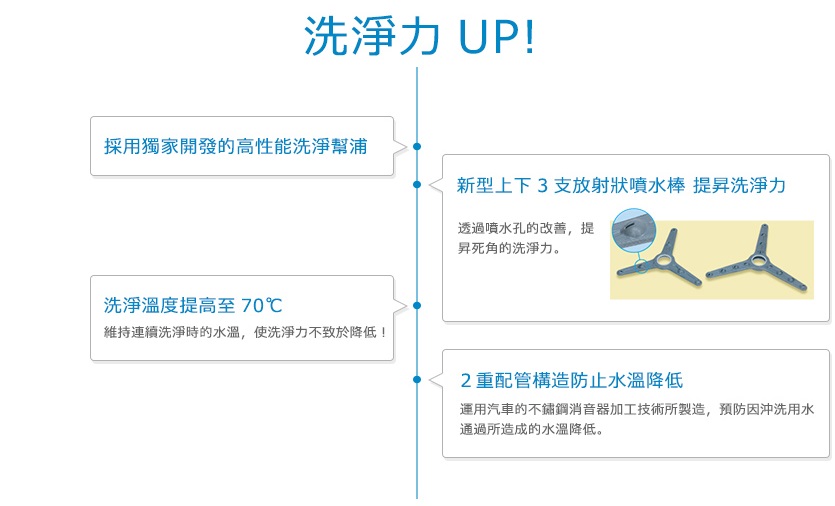 洗淨力 UP!

採用獨家開發的高性能洗淨幫浦

新型上下 3 支放射狀噴水棒 提昇洗淨力

透過噴水孔的改善，提昇死角的洗淨力。

洗淨溫度提高至 70℃

維持連續洗淨時的水溫，使洗淨力不致於降低！

2 重配管構造防止水溫降低

運用汽車的不鏽鋼消音器加工技術所製造，預防因沖洗用水通過所造成的水溫降低。